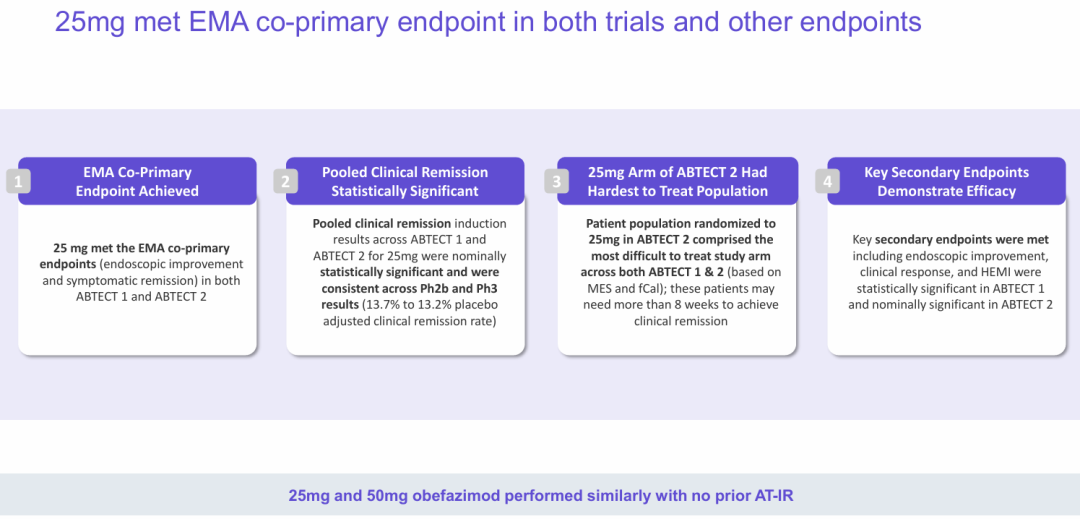 25mg met EMA co-primary endpoint in both trials and other endpoints

1

EMA Co-Primary Endpoint Achieved

25 mg met the EMA co-primary endpoints (endoscopic improvement and symptomatic remission) in both ABTECT 1 and ABTECT 2

2

Pooled Clinical Remission Statistically Significant

Pooled clinical remission induction results across ABTECT 1 and ABTECT 2 for 25mg were nominally statistically significant and were consistent across Ph2b and Ph3 results (13.7% to 13.2% placebo adjusted clinical remission rate)

3

25mg Arm of ABTECT 2 Had Hardest to Treat Population

Patient population randomized to 25mg in ABTECT 2 comprised the most difficult to treat study arm across both ABTECT 1 & 2 (based on MES and fCal); these patients may need more than 8 weeks to achieve clinical remission

4

Key Secondary Endpoints Demonstrate Efficacy

Key secondary endpoints were met including endoscopic improvement, clinical response, and HEMI were statistically significant in ABTECT 1 and nominally significant in ABTECT 2

25mg and 50mg obefazimod performed similarly with no prior AT-IR